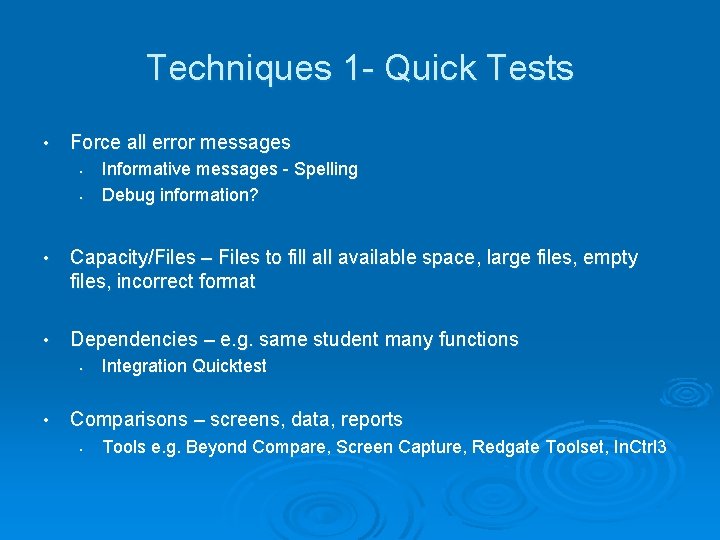 Techniques 1- Quick Tests

• Force all error messages
  • Informative messages - Spelling
  • Debug information?

• Capacity/Files – Files to fill all available space, large files, empty files, incorrect format

• Dependencies – e.g. same student many functions
  • Integration Quicktest

• Comparisons – screens, data, reports
  • Tools e.g. Beyond Compare, Screen Capture, Redgate Toolset, InCtrl3